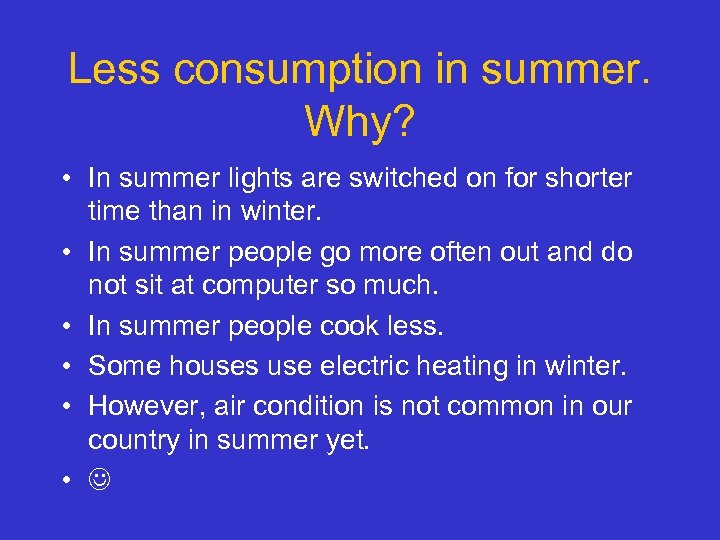 Less consumption in summer. Why?

• In summer lights are switched on for shorter time than in winter.
• In summer people go more often out and do not sit at computer so much.
• In summer people cook less.
• Some houses use electric heating in winter.
• However, air condition is not common in our country in summer yet.
• ☺